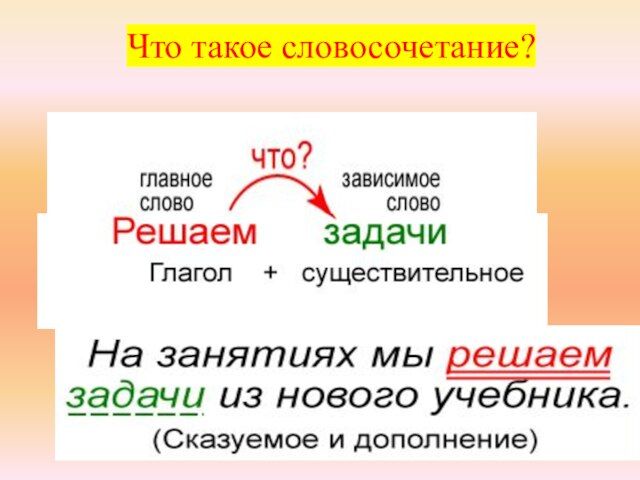 Что такое словосочетание?

главное слово

что?

зависимое слово

Решаем задачи

Глагол + существительное

На занятиях мы решаем задачи из нового учебника.

(Сказуемое и дополнение)